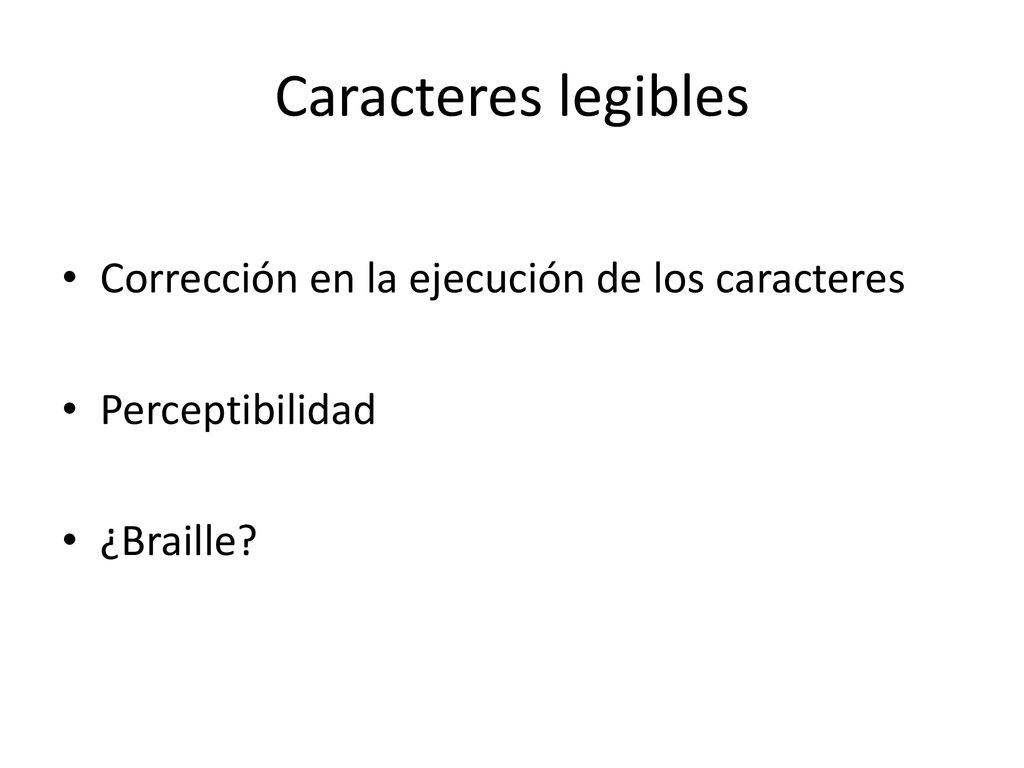 Caracteres legibles

• Corrección en la ejecución de los caracteres

• Perceptibilidad

• ¿Braille?